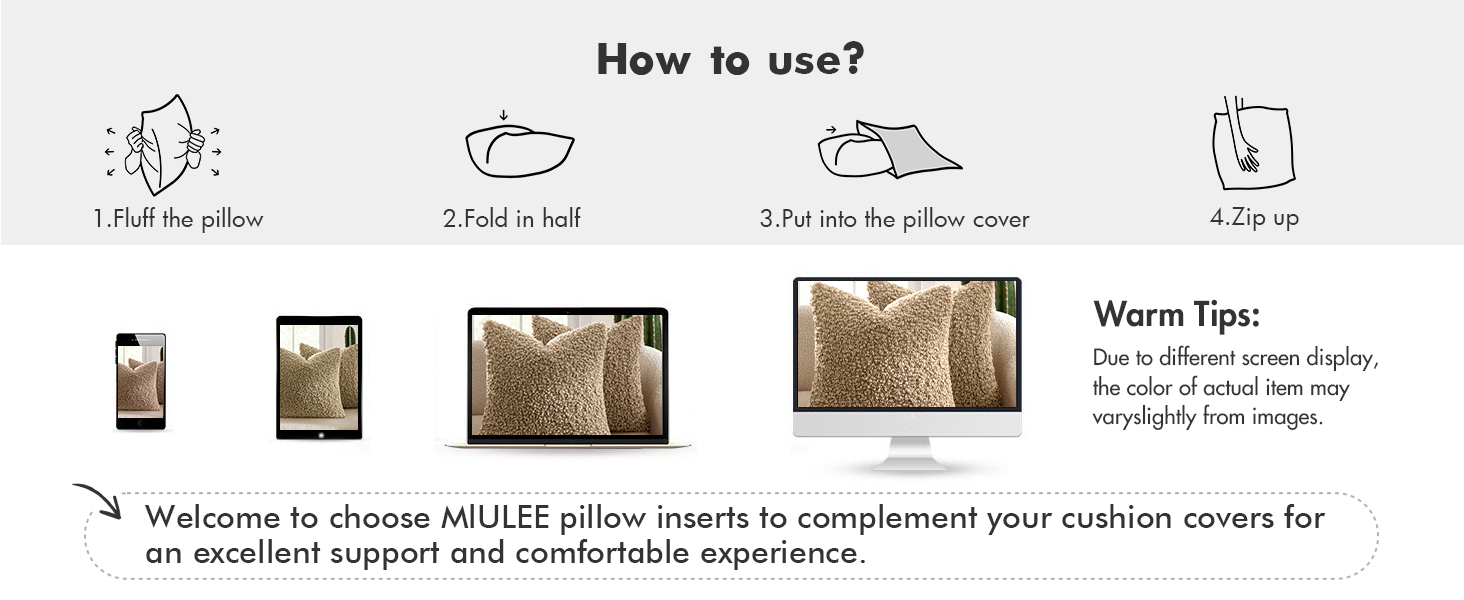 How to use?

1.Fluff the pillow

2.Fold in half

3.Put into the pillow cover

4.Zip up

Warm Tips:

Due to different screen display, the color of actual item may varyslightly from images.

Welcome to choose MIULEE pillow inserts to complement your cushion covers for an excellent support and comfortable experience.